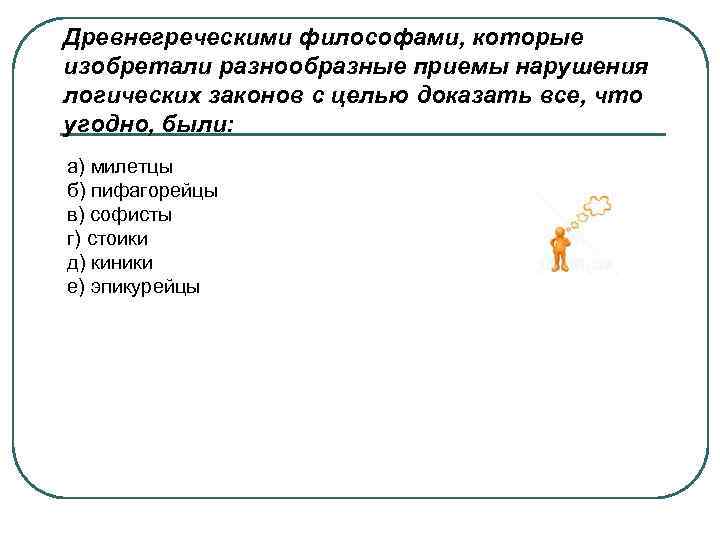 Древнегреческими философами, которые изобретали разнообразные приемы нарушения логических законов с целью доказать все, что угодно, были:

а) милетцы
б) пифагорейцы
в) софисты
г) стоики
д) киники
е) эпикурейцы